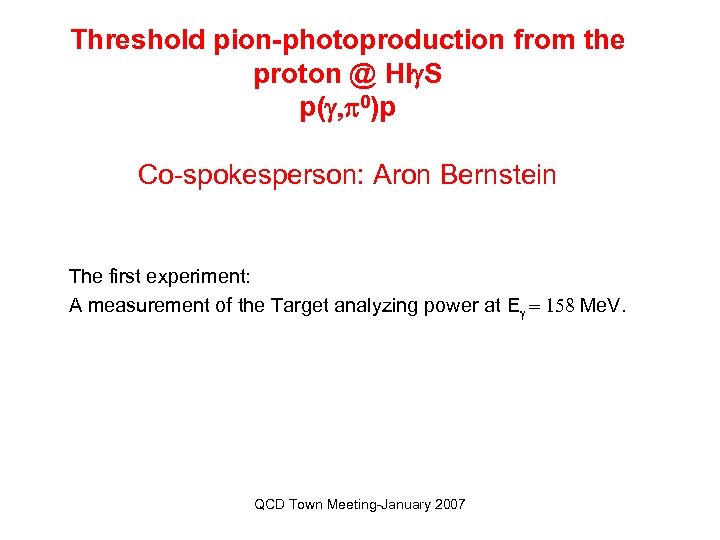 Threshold pion-photoproduction from the proton @ HI$\gamma$S
p($\gamma$,$\pi^0$)p

Co-spokesperson: Aron Bernstein

The first experiment:
A measurement of the Target analyzing power at $E_\gamma = 158$ MeV.

QCD Town Meeting-January 2007